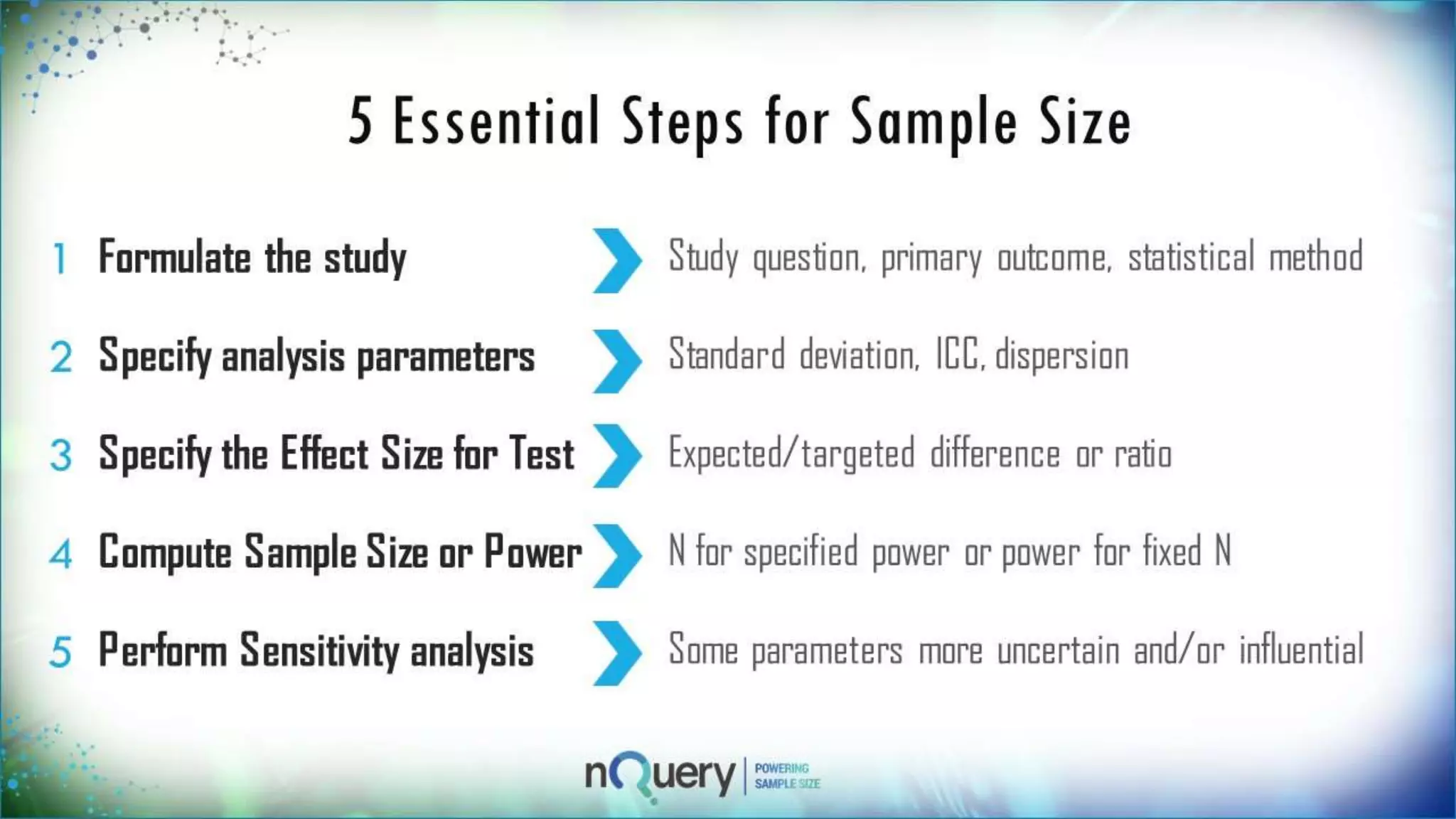 5 Essential Steps for Sample Size

1 Formulate the study
Study question, primary outcome, statistical method

2 Specify analysis parameters
Standard deviation, ICC, dispersion

3 Specify the Effect Size for Test
Expected/targeted difference or ratio

4 Compute Sample Size or Power
N for specified power or power for fixed N

5 Perform Sensitivity analysis
Some parameters more uncertain and/or influential

nQuery | POWERING SAMPLE SIZE